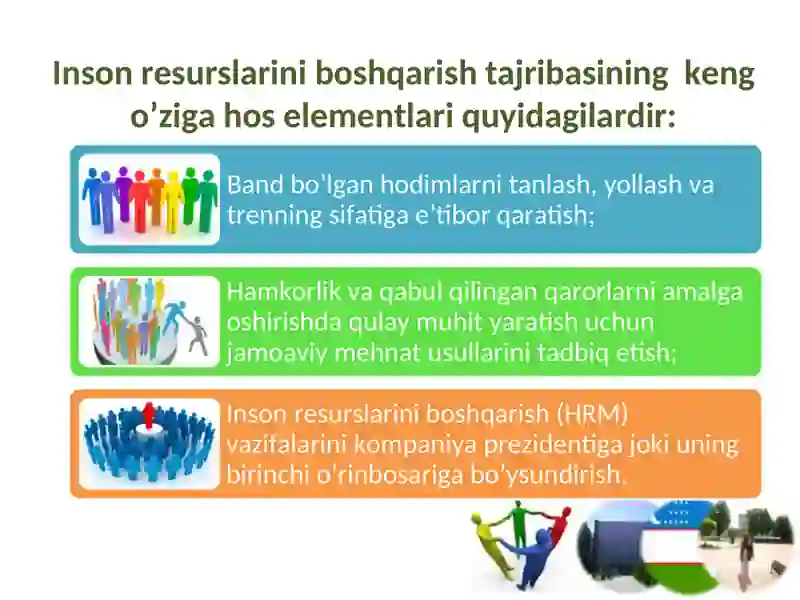 Inson resurslarini boshqarish tajribasining keng o’ziga hos elementlari quyidagilardir:

Band bo'lgan hodimlarni tanlash, yollash va trenning sifatiga e'tibor qaratish;

Hamkorlik va qabul qilingan qarorlarni amalga oshirishda qulay muhit yaratish uchun jamoaviy mehnat usullarini tadbiq etish;

Inson resurslarini boshqarish (HRM) vazifalarini kompaniya prezidentiga joki uning birinchi o'rinbosariga bo’ysundirish.